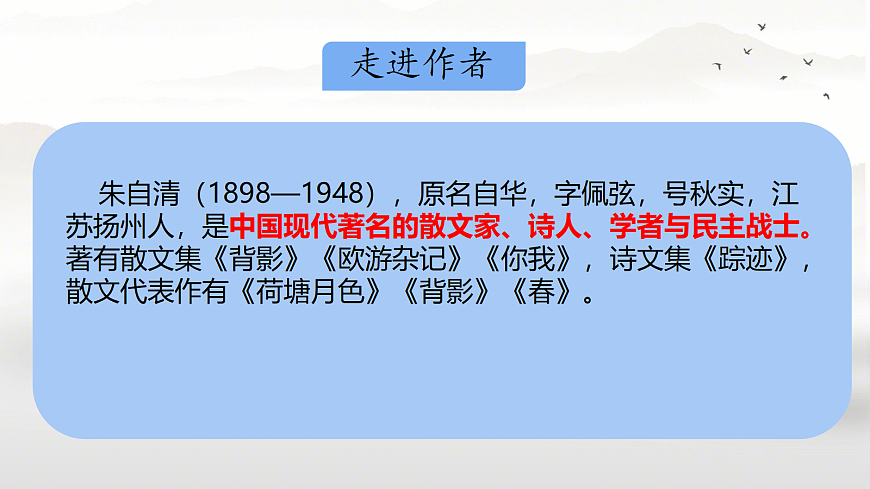 走进作者

朱自清（1898—1948），原名自华，字佩弦，号秋实，江苏扬州人，是中国现代著名的散文家、诗人、学者与民主战士。著有散文集《背影》《欧游杂记》《你我》，诗文集《踪迹》，散文代表作有《荷塘月色》《背影》《春》。